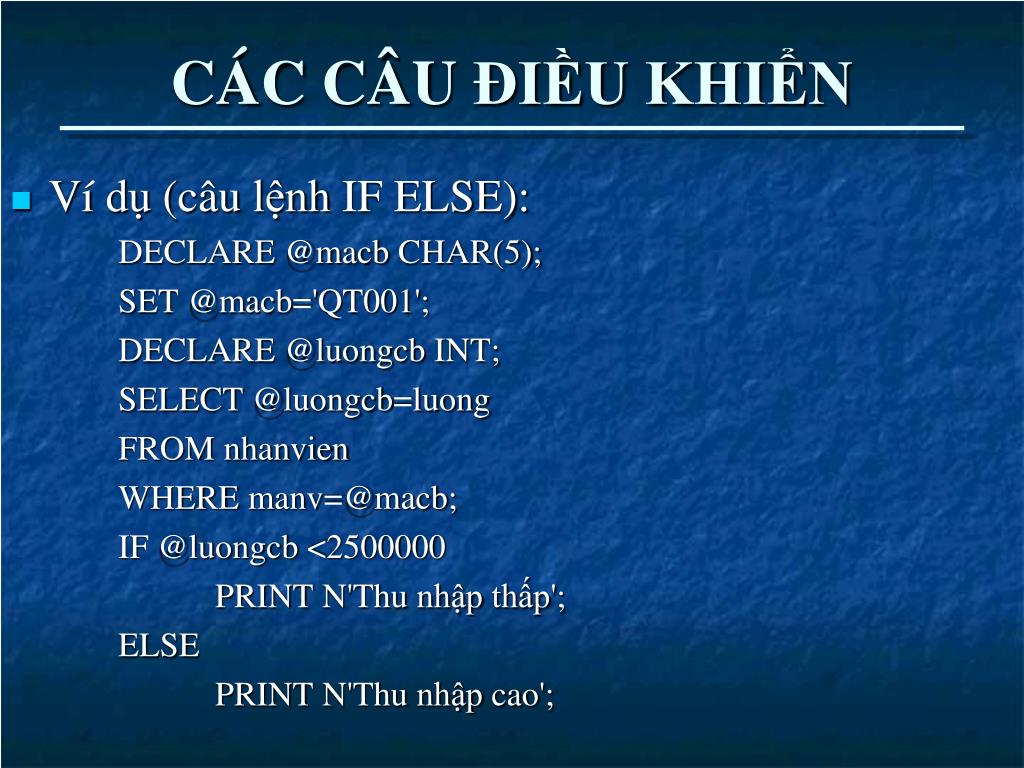 CÁC CÂU ĐIỀU KHIỂN

Ví dụ (câu lệnh IF ELSE):

DECLARE @macb CHAR(5);
SET @macb='QT001';
DECLARE @luongcb INT;
SELECT @luongcb=luong
FROM nhanvien
WHERE manv=@macb;
IF @luongcb <2500000
PRINT N'Thu nhập thấp';
ELSE
PRINT N'Thu nhập cao';